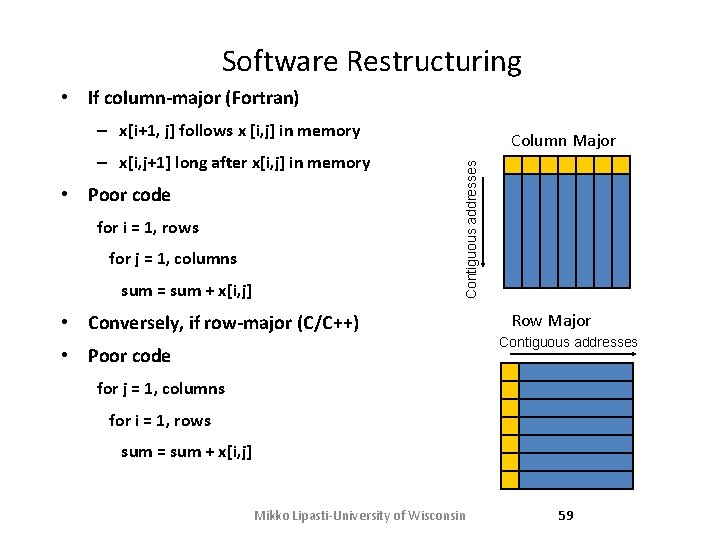 Software Restructuring

• If column-major (Fortran)
- x[i+1, j] follows x [i,j] in memory
- x[i,j+1] long after x[i,j] in memory
• Poor code
for i = 1, rows
for j = 1, columns
sum = sum + x[i,j]
• Conversely, if row-major (C/C++)
• Poor code
for j = 1, columns
for i = 1, rows
sum = sum + x[i,j]

Column Major

Contiguous addresses

Row Major

Contiguous addresses

Mikko Lipasti-University of Wisconsin

59